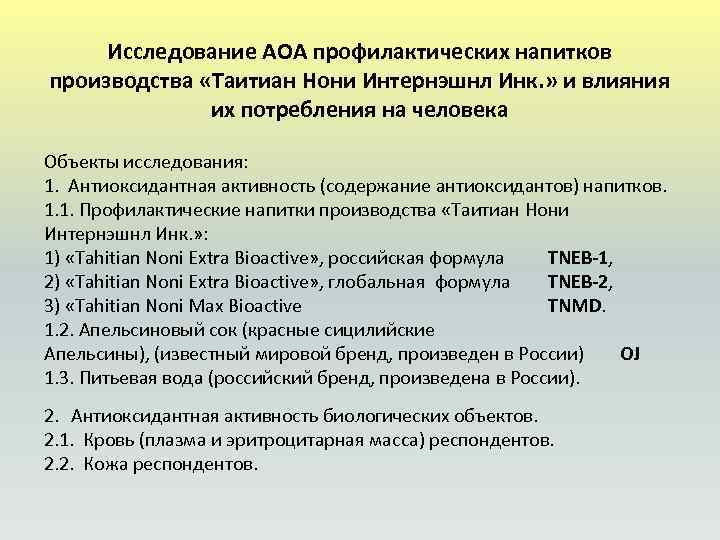 Исследование АОА профилактических напитков производства «Таитиан Нони Интернэшнл Инк.» и влияния их потребления на человека

Объекты исследования:
1. Антиоксидантная активность (содержание антиоксидантов) напитков.
1.1. Профилактические напитки производства «Таитиан Нони Интернэшнл Инк.»:
1) «Tahitian Noni Extra Bioactive», российская формула TNEB-1,
2) «Tahitian Noni Extra Bioactive», глобальная формула TNEB-2,
3) «Tahitian Noni Max Bioactive TNMD.
1.2. Апельсиновый сок (красные сицилийские Апельсины), (известный мировой бренд, произведен в России) OJ
1.3. Питьевая вода (российский бренд, произведена в России).

2. Антиоксидантная активность биологических объектов.
2.1. Кровь (плазма и эритроцитарная масса) респондентов.
2.2. Кожа респондентов.